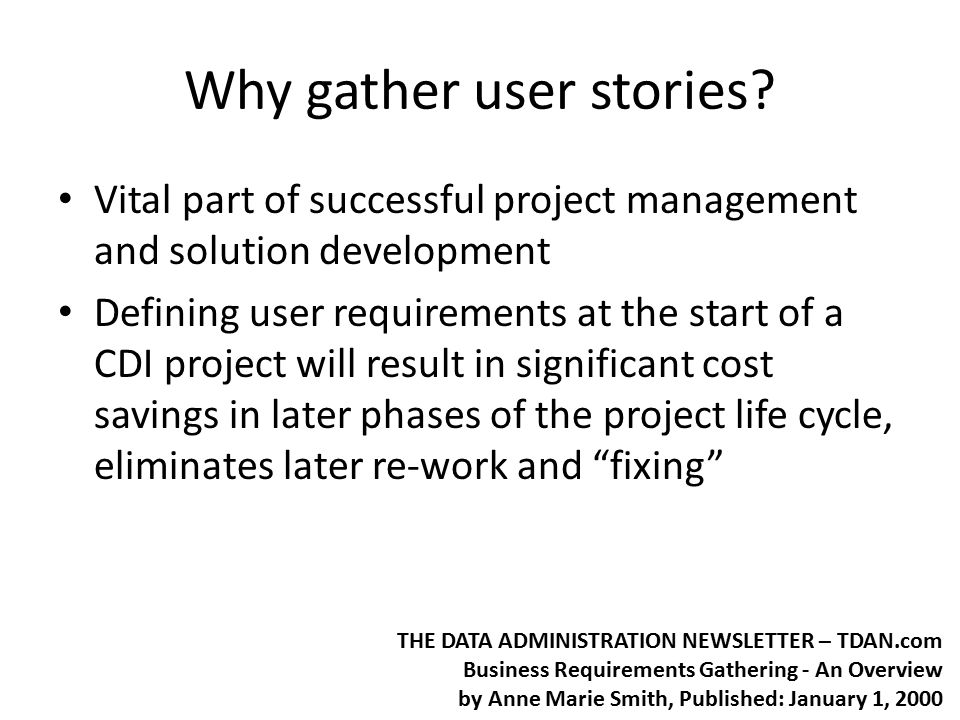 Why gather user stories?

• Vital part of successful project management and solution development
• Defining user requirements at the start of a CDI project will result in significant cost savings in later phases of the project life cycle, eliminates later re-work and “fixing”

THE DATA ADMINISTRATION NEWSLETTER – TDAN.com
Business Requirements Gathering - An Overview
by Anne Marie Smith, Published: January 1, 2000